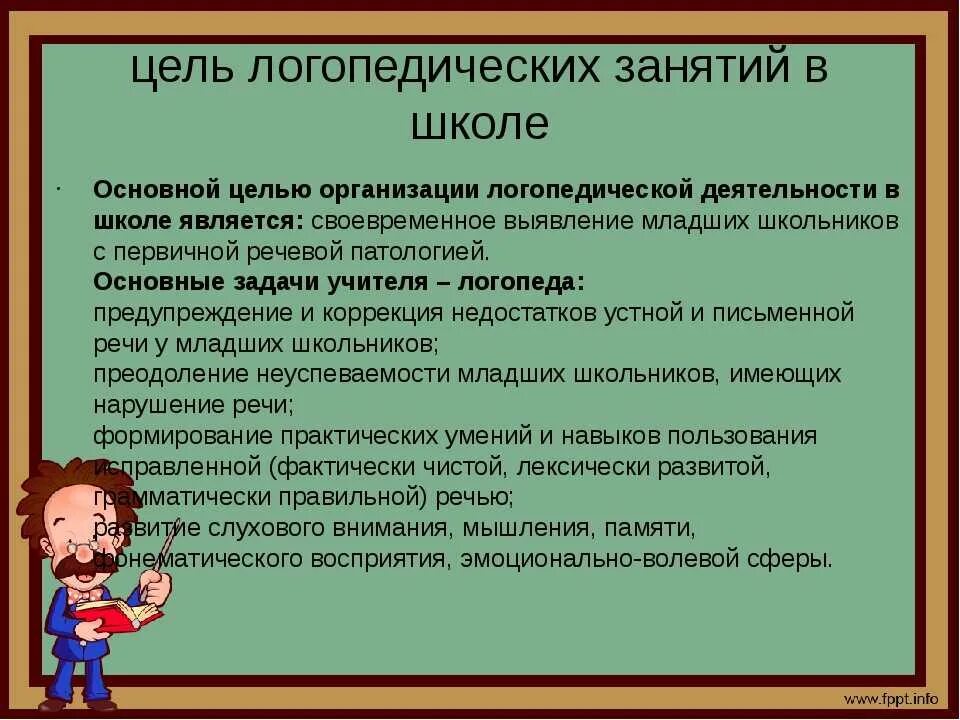 цель логопедических занятий в школе

· Основной целью организации логопедической деятельности в школе является: своевременное выявление младших школьников с первичной речевой патологией.
Основные задачи учителя – логопеда:
предупреждение и коррекция недостатков устной и письменной речи у младших школьников;
преодоление неуспеваемости младших школьников, имеющих нарушение речи;
формирование практических умений и навыков пользования исправленной (фактически чистой, лексически развитой, грамматически правильной) речью;
развитие слухового внимания, мышления, памяти, фонематического восприятия, эмоционально-волевой сферы.

www.fppt.info